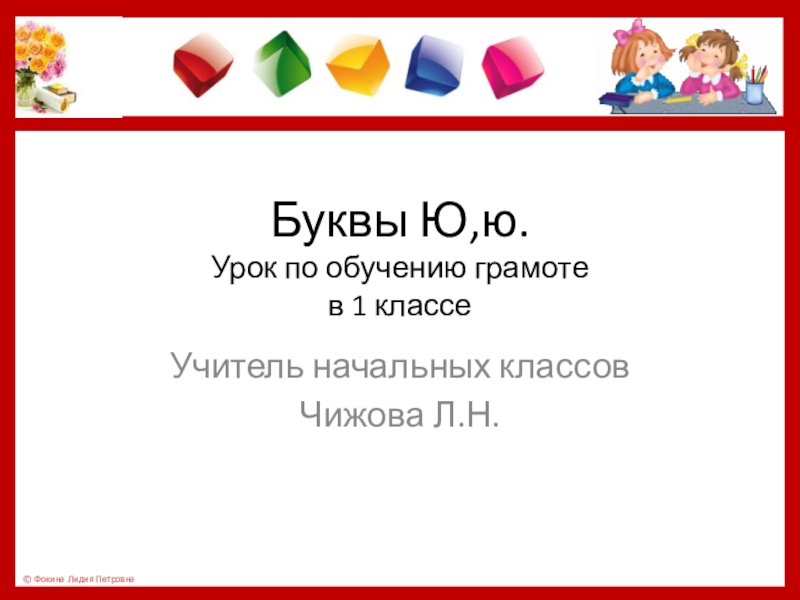 Буквы Ю,ю.
Урок по обучению грамоте
в 1 классе

Учитель начальных классов
Чижова Л.Н.

© Фокина Лидия Петровна